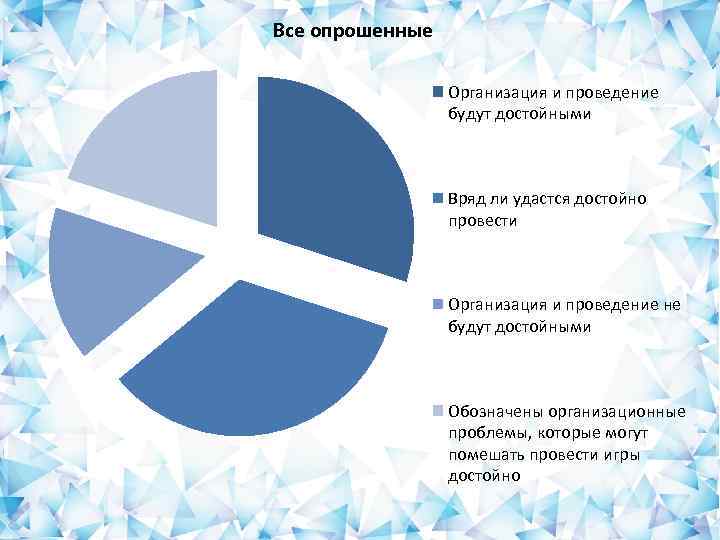 Все опрошенные

Организация и проведение будут достойными

Вряд ли удастся достойно провести

Организация и проведение не будут достойными

Обозначены организационные проблемы, которые могут помешать провести игры достойно